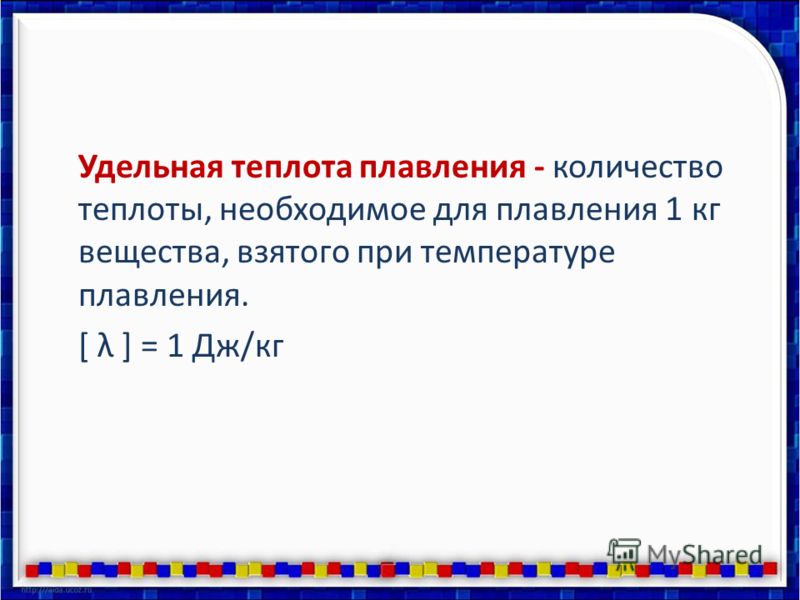 Удельная теплота плавления - количество теплоты, необходимое для плавления 1 кг вещества, взятого при температуре плавления.

[ λ ] = 1 Дж/кг

MyShared

http://aida.ucoz.ru